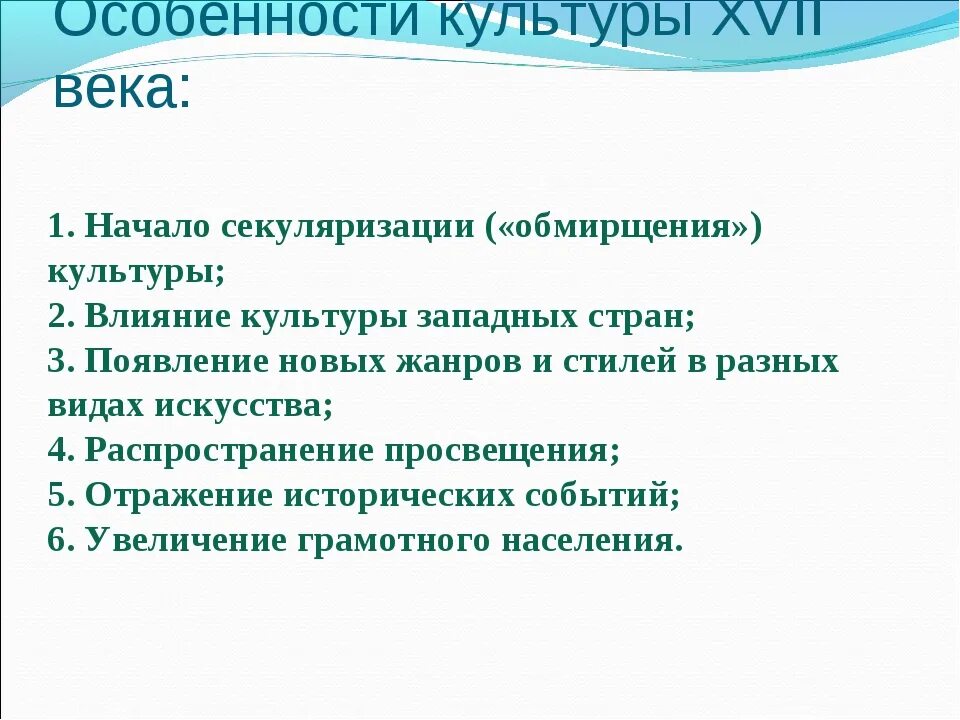 Особенности культуры XVII века:

1. Начало секуляризации («обмирщения») культуры;
2. Влияние культуры западных стран;
3. Появление новых жанров и стилей в разных видах искусства;
4. Распространение просвещения;
5. Отражение исторических событий;
6. Увеличение грамотного населения.